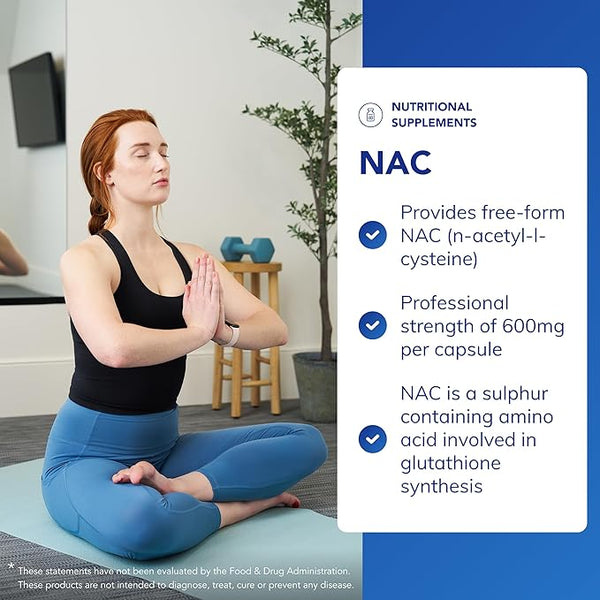 NUTRITIONAL SUPPLEMENTS

NAC

Provides free-form NAC (n-acetyl-l-cysteine)

Professional strength of 600mg per capsule

NAC is a sulphur containing amino acid involved in glutathione synthesis

* These statements have not been evaluated by the Food & Drug Administration. These products are not intended to diagnose, treat, cure or prevent any disease.